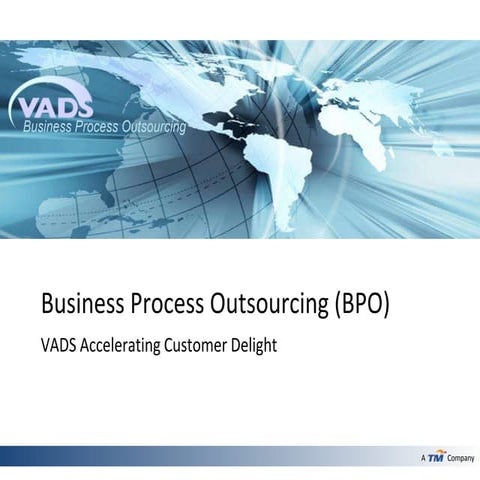 VADS
Business Process Outsourcing

Business Process Outsourcing (BPO)

VADS Accelerating Customer Delight

A TM Company